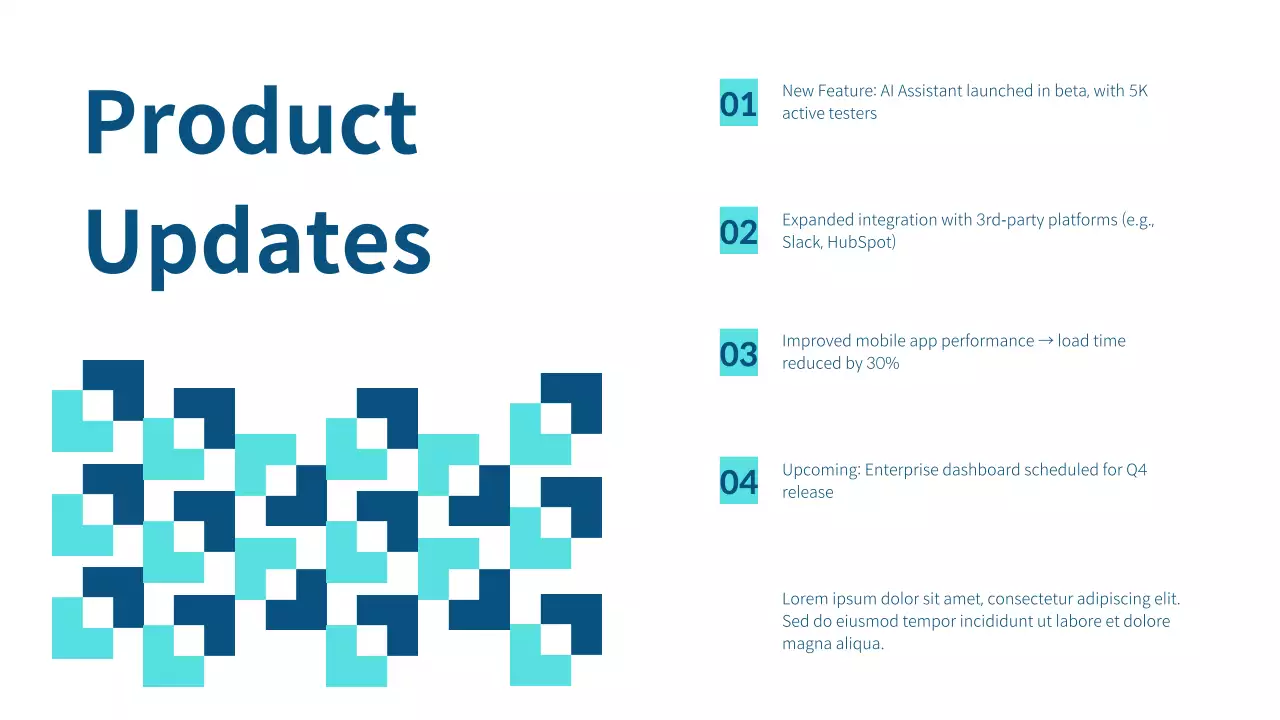 Product Updates

01 New Feature: AI Assistant launched in beta, with 5K active testers

02 Expanded integration with 3rd-party platforms (e.g., Slack, HubSpot)

03 Improved mobile app performance → load time reduced by 30%

04 Upcoming: Enterprise dashboard scheduled for Q4 release

Lorem ipsum dolor sit amet, consectetur adipiscing elit. Sed do eiusmod tempor incididunt ut labore et dolore magna aliqua.